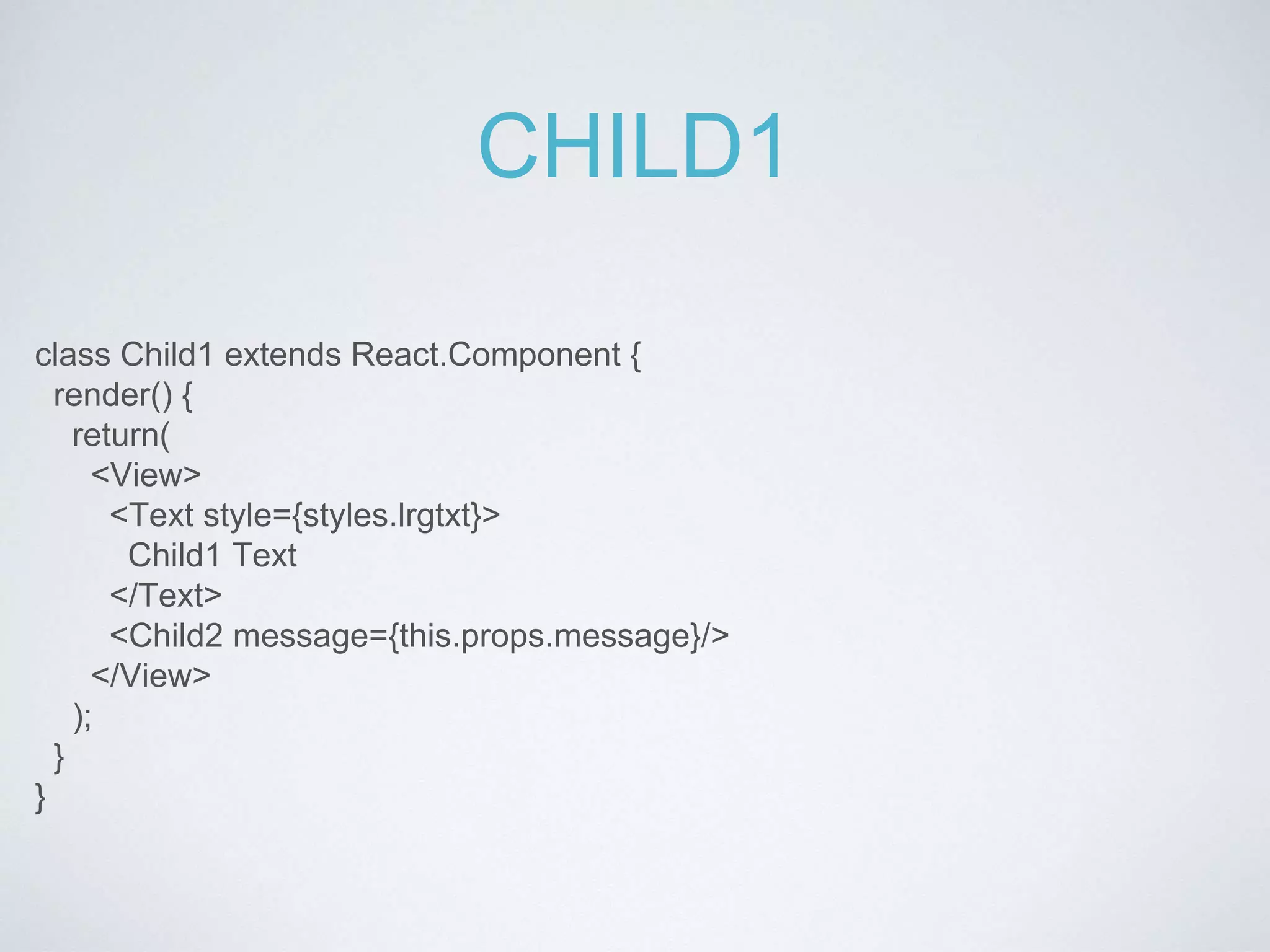 CHILD1

class Child1 extends React.Component {
  render() {
    return(
      <View>
        <Text style={styles.lrgtxt}>
          Child1 Text
        </Text>
        <Child2 message={this.props.message}/>
      </View>
    );
  }
}